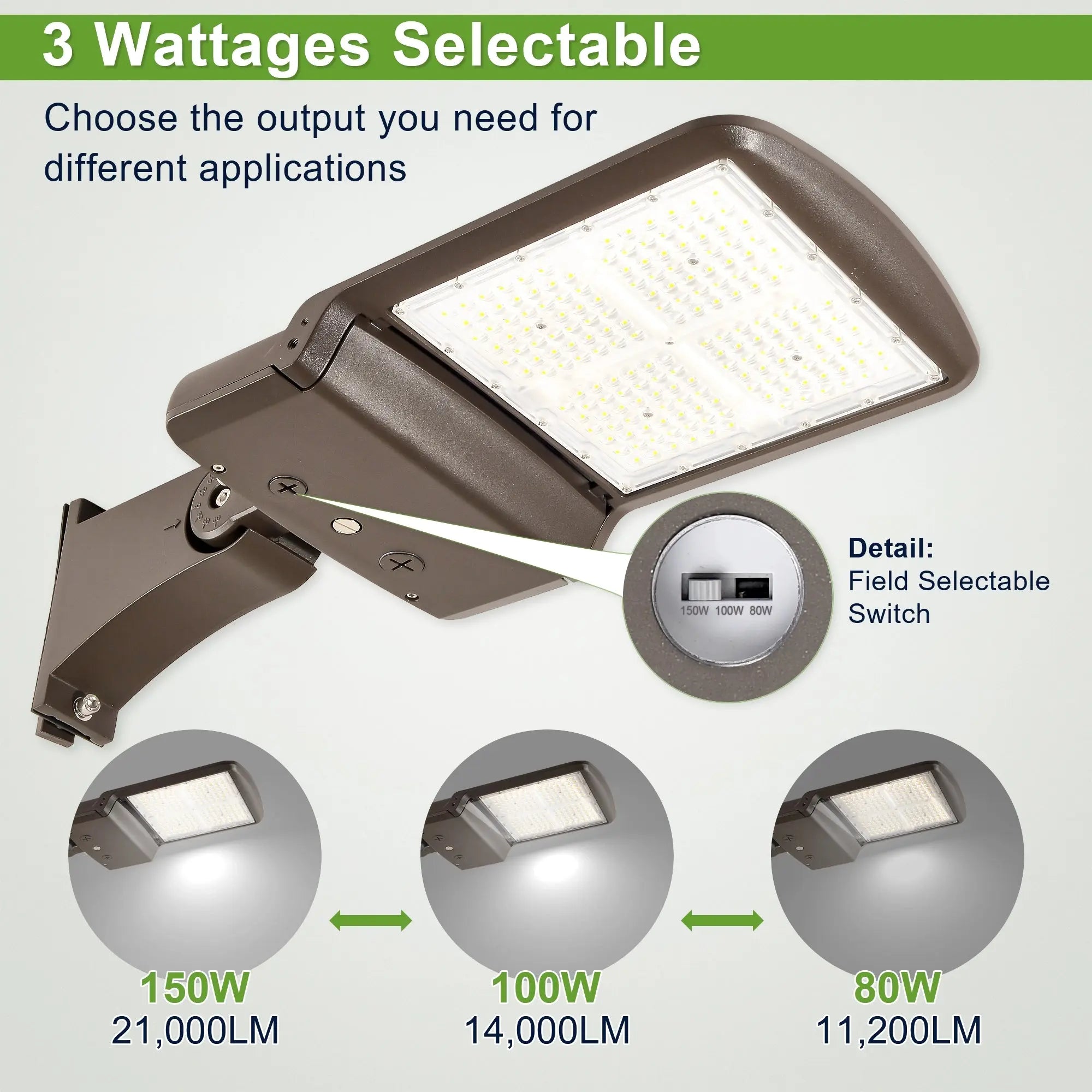 3 Wattages Selectable

Choose the output you need for different applications

150W 100W 80W

Detail:
Field Selectable Switch

150W
21,000LM

100W
14,000LM

80W
11,200LM